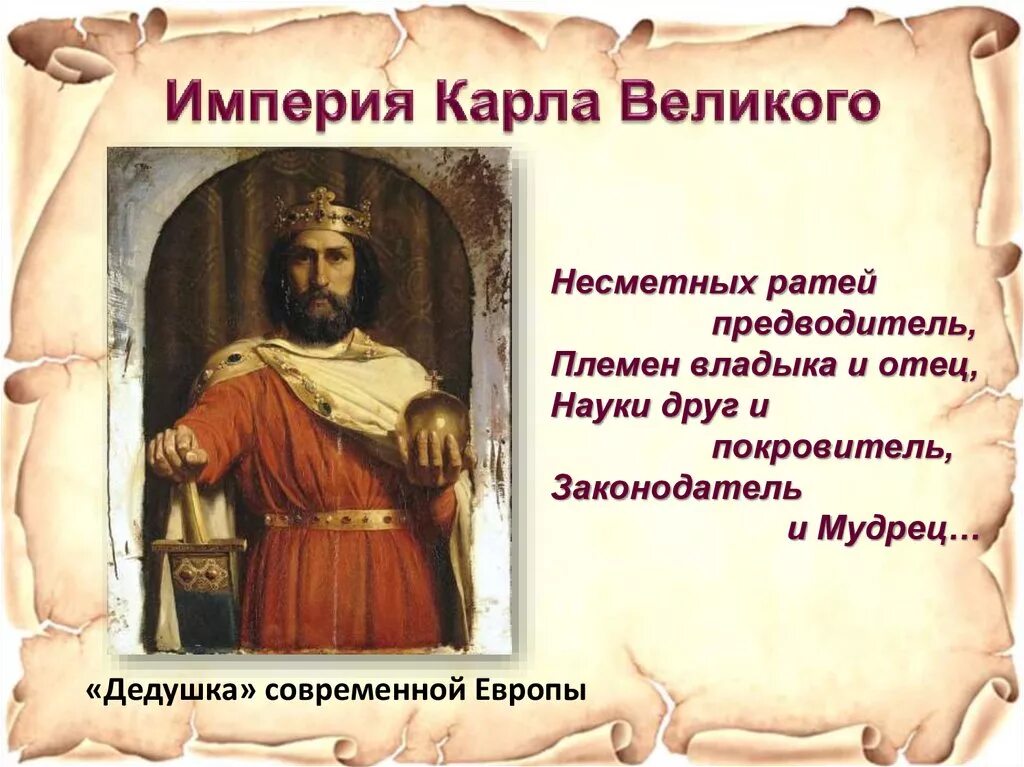 Империя Карла Великого

Несметных ратей
предводитель,
Племен владыка и отец,
Науки друг и
покровитель,
Законодатель
и Мудрец…

«Дедушка» современной Европы